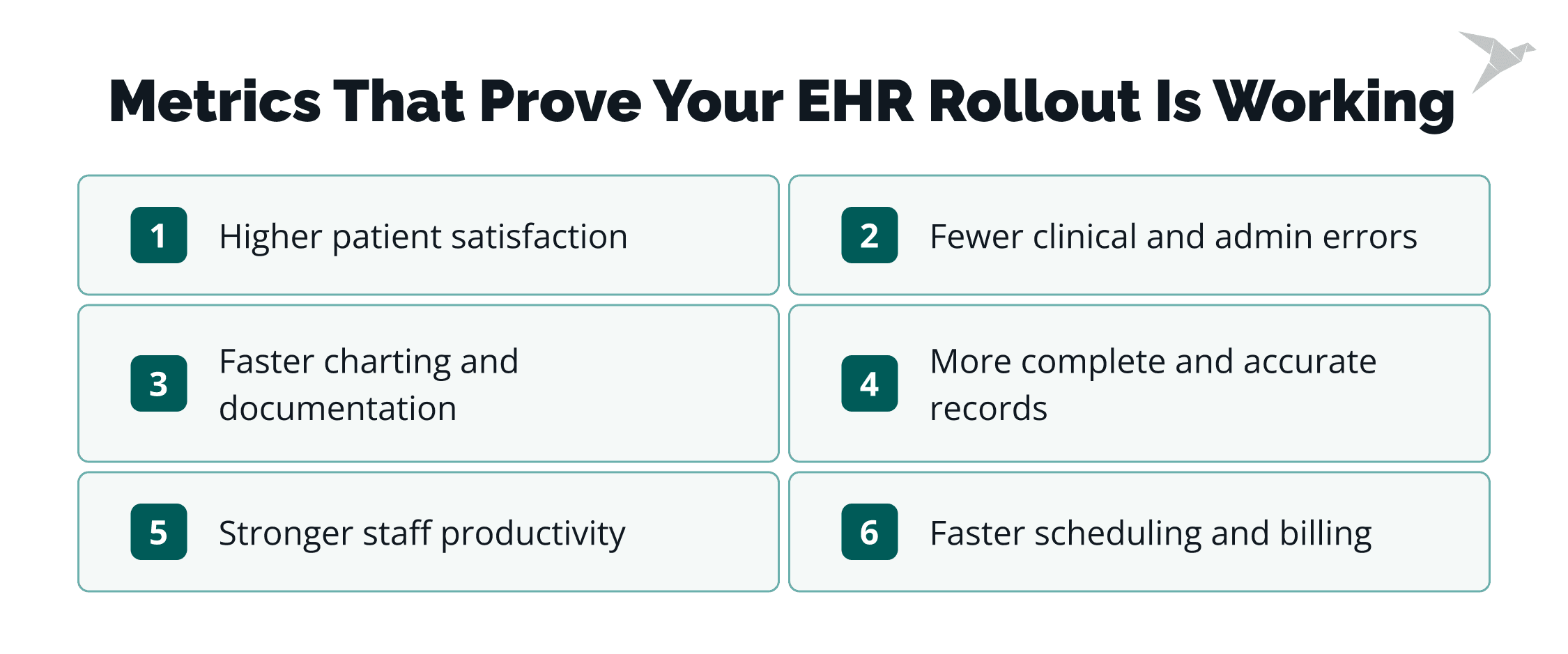 Metrics That Prove Your EHR Rollout Is Working

1 Higher patient satisfaction

2 Fewer clinical and admin errors

3 Faster charting and documentation

4 More complete and accurate records

5 Stronger staff productivity

6 Faster scheduling and billing